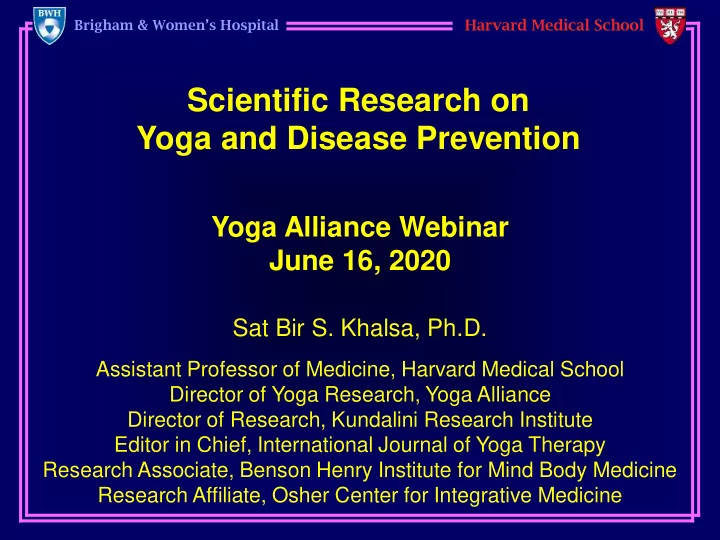 BWH Brigham & Women's Hospital

Harvard Medical School

Scientific Research on Yoga and Disease Prevention

Yoga Alliance Webinar
June 16, 2020

Sat Bir S. Khalsa, Ph.D.

Assistant Professor of Medicine, Harvard Medical School
Director of Yoga Research, Yoga Alliance
Director of Research, Kundalini Research Institute
Editor in Chief, International Journal of Yoga Therapy
Research Associate, Benson Henry Institute for Mind Body Medicine
Research Affiliate, Osher Center for Integrative Medicine